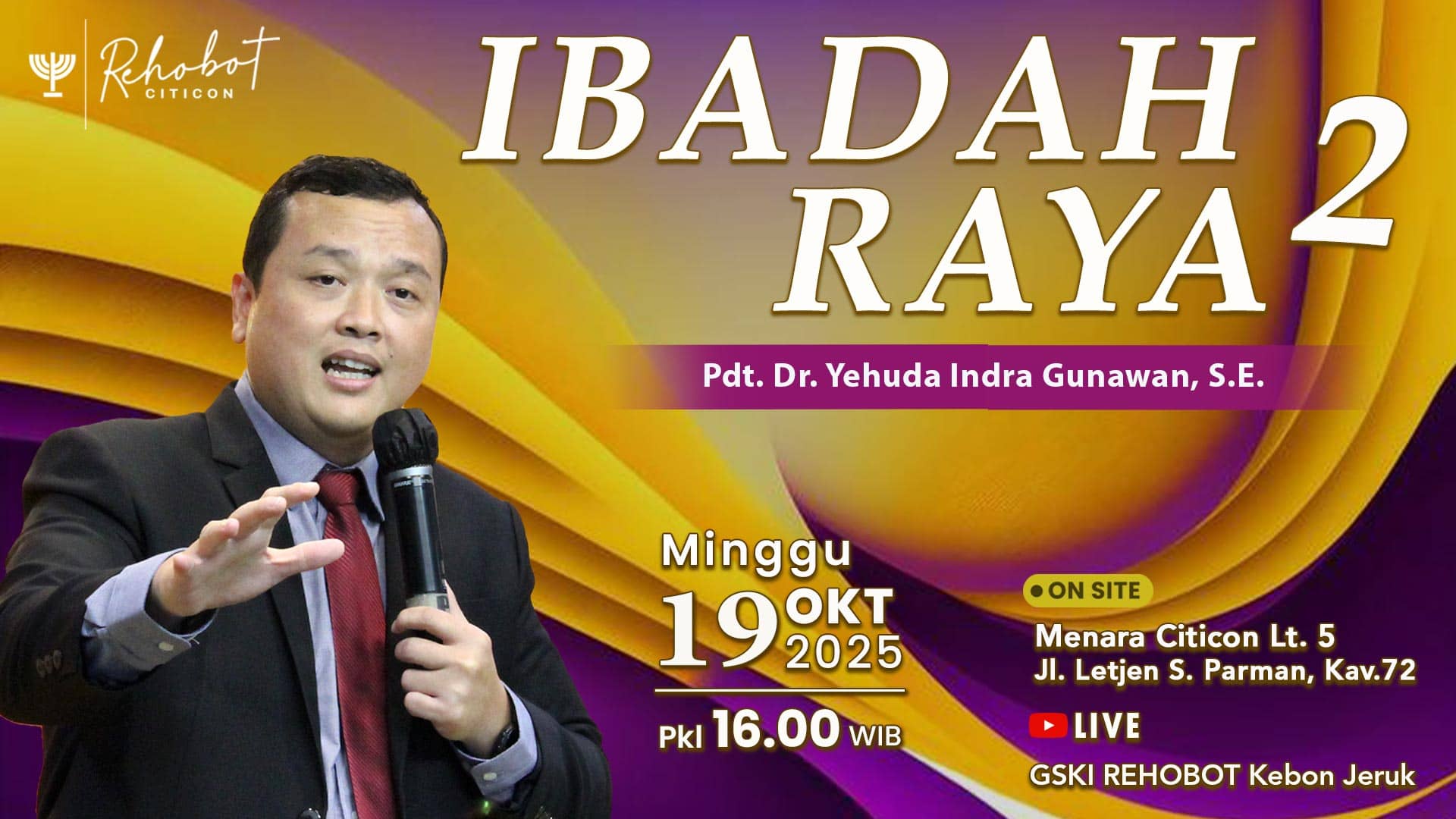 Rehobot
CITICON

IBADAH RAYA 2

Pdt. Dr. Yehuda Indra Gunawan, S.E.

Minggu
19 OKT 2025
Pkl 16.00 WIB

ON SITE
Menara Citicon Lt. 5
Jl. Letjen S. Parman, Kav.72

LIVE
GSKI REHOBOT Kebon Jeruk